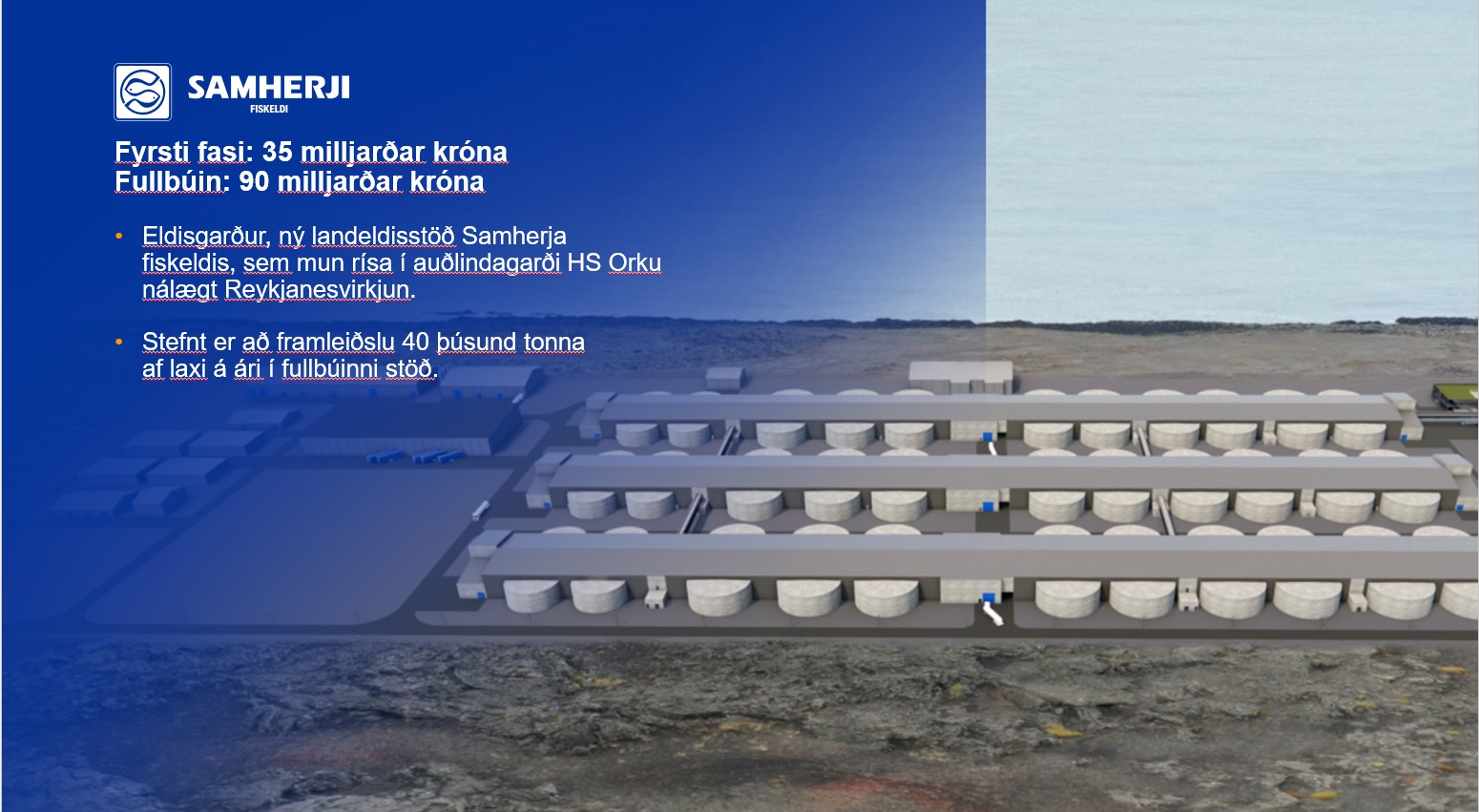 SAMHERJI
FISKELDI

Fyrsti fasi: 35 milljarðar króna
Fullbúin: 90 milljarðar króna

• Eldisgarður, ný landeldisstöð Samherja fiskeldis, sem mun rísa í auðlindagarði HS Orku nálægt Reykjanesvirkjun.

• Stefnt er að framleiðslu 40 þúsund tonna af laxi á ári í fullbúinni stöð.